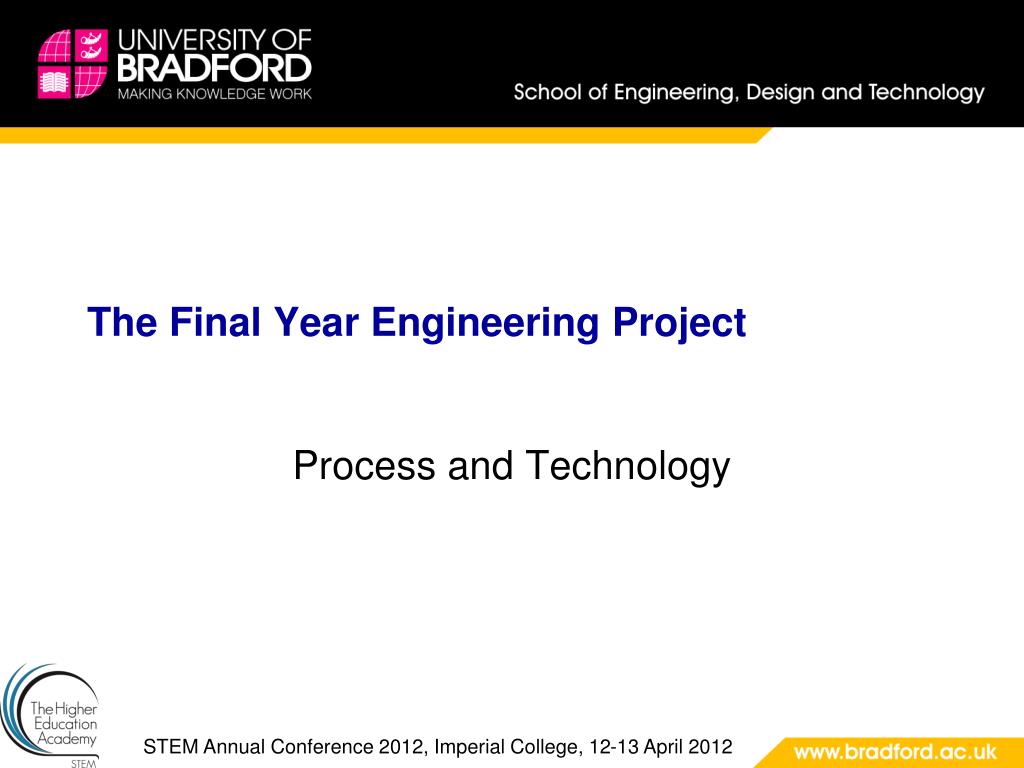 UNIVERSITY OF
BRADFORD
MAKING KNOWLEDGE WORK

School of Engineering, Design and Technology

The Final Year Engineering Project

Process and Technology

The Higher Education Academy
STEM

STEM Annual Conference 2012, Imperial College, 12-13 April 2012

www.bradford.ac.uk